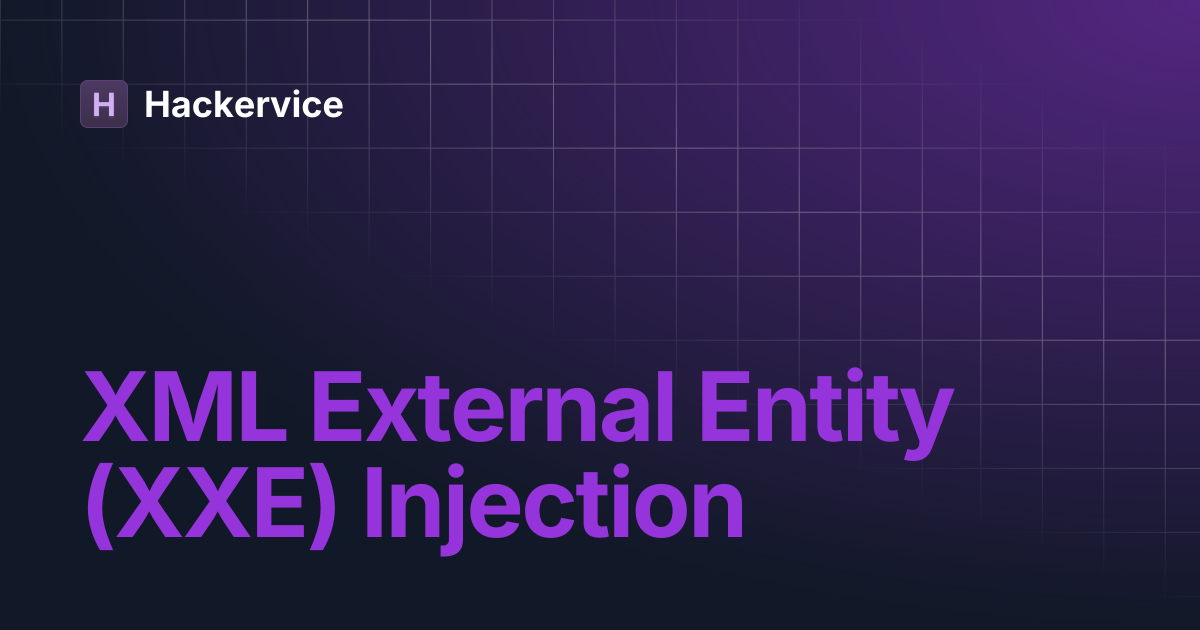 H Hackervice

XML External Entity (XXE) Injection